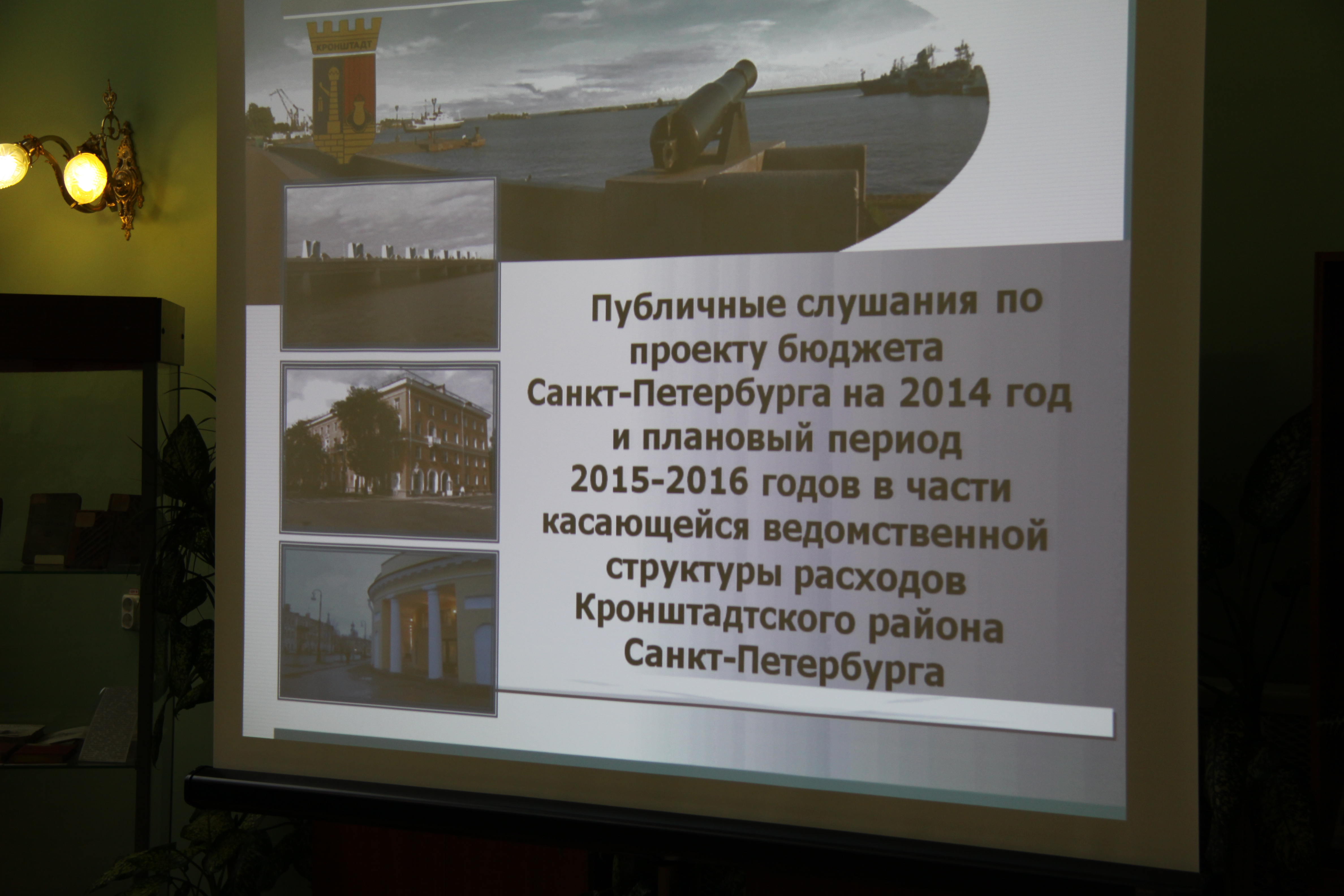 КРОНШТАДТ

Публичные слушания по проекту бюджета Санкт-Петербурга на 2014 год и плановый период 2015-2016 годов в части касающейся ведомственной структуры расходов Кронштадтского района Санкт-Петербурга